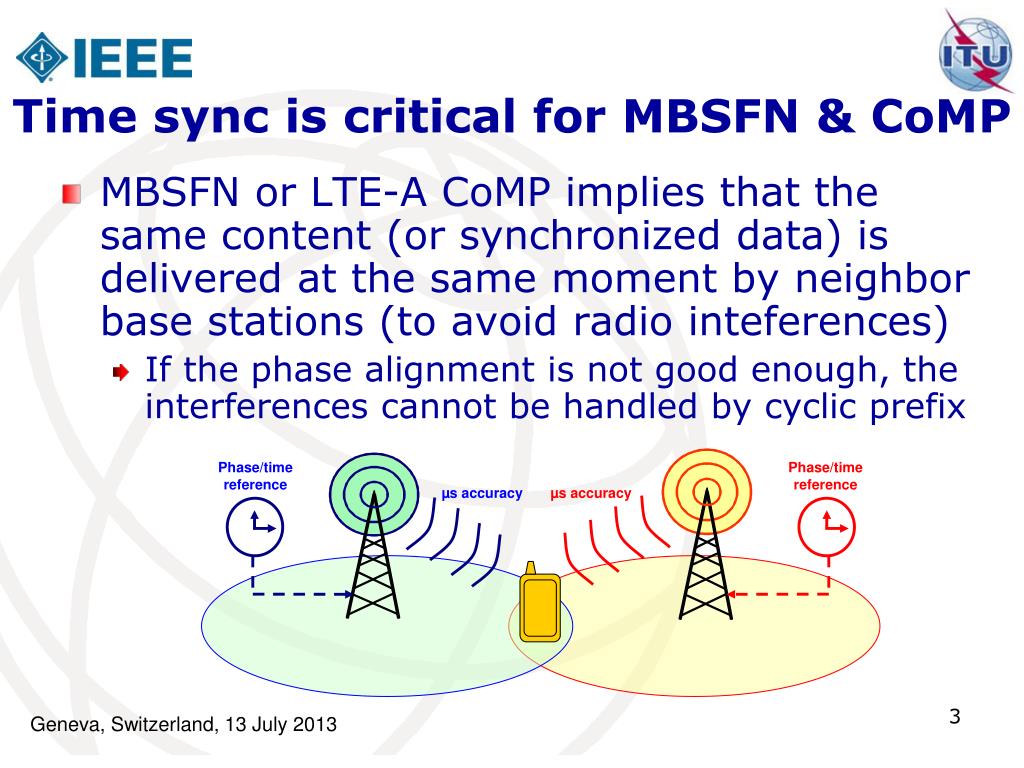 IEEE

ITU

Time sync is critical for MBSFN & CoMP

MBSFN or LTE-A CoMP implies that the same content (or synchronized data) is delivered at the same moment by neighbor base stations (to avoid radio inteferences)

If the phase alignment is not good enough, the interferences cannot be handled by cyclic prefix

Phase/time reference

µs accuracy

µs accuracy

Phase/time reference

Geneva, Switzerland, 13 July 2013

3